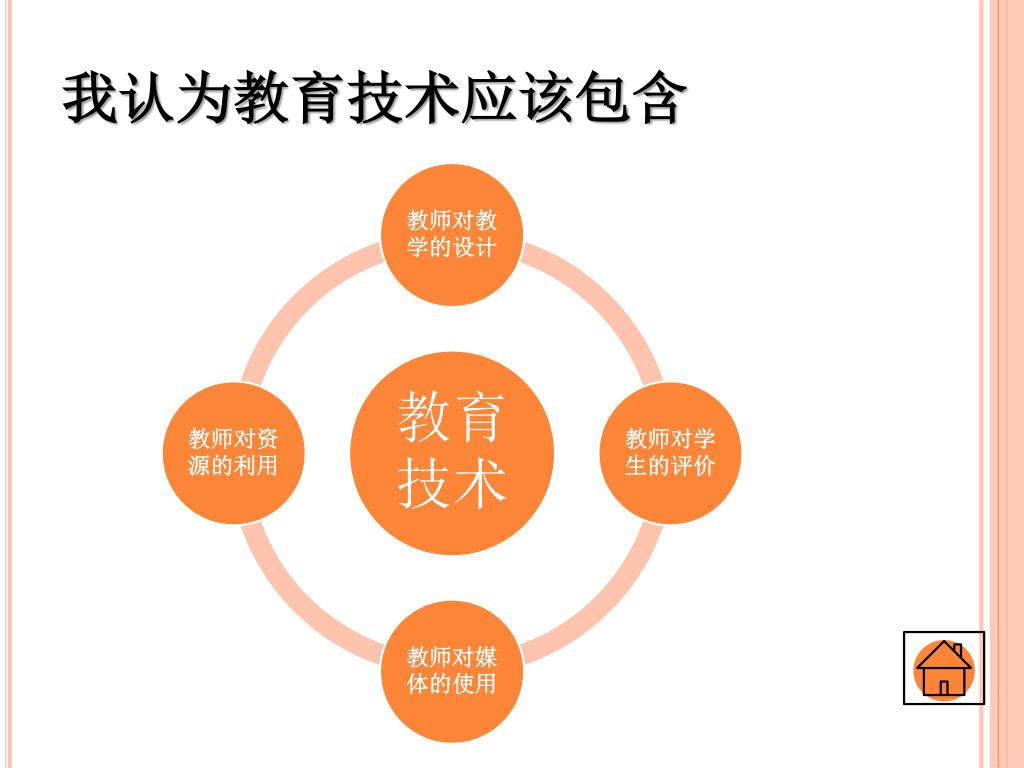 我认为教育技术应该包含

教师对教学的设计

教师对资源的利用

教育技术

教师对学生的评价

教师对媒体的使用